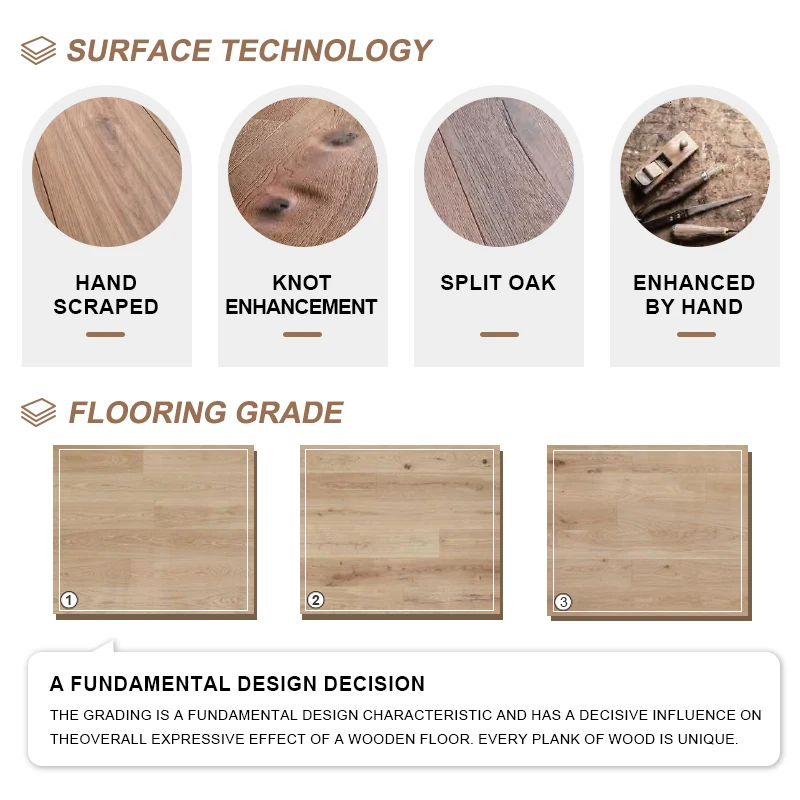 SURFACE TECHNOLOGY

HAND SCRAPED

KNOT ENHANCEMENT

SPLIT OAK

ENHANCED BY HAND

FLOORING GRADE

①

②

③

A FUNDAMENTAL DESIGN DECISION

THE GRADING IS A FUNDAMENTAL DESIGN CHARACTERISTIC AND HAS A DECISIVE INFLUENCE ON THEOVERALL EXPRESSIVE EFFECT OF A WOODEN FLOOR. EVERY PLANK OF WOOD IS UNIQUE.